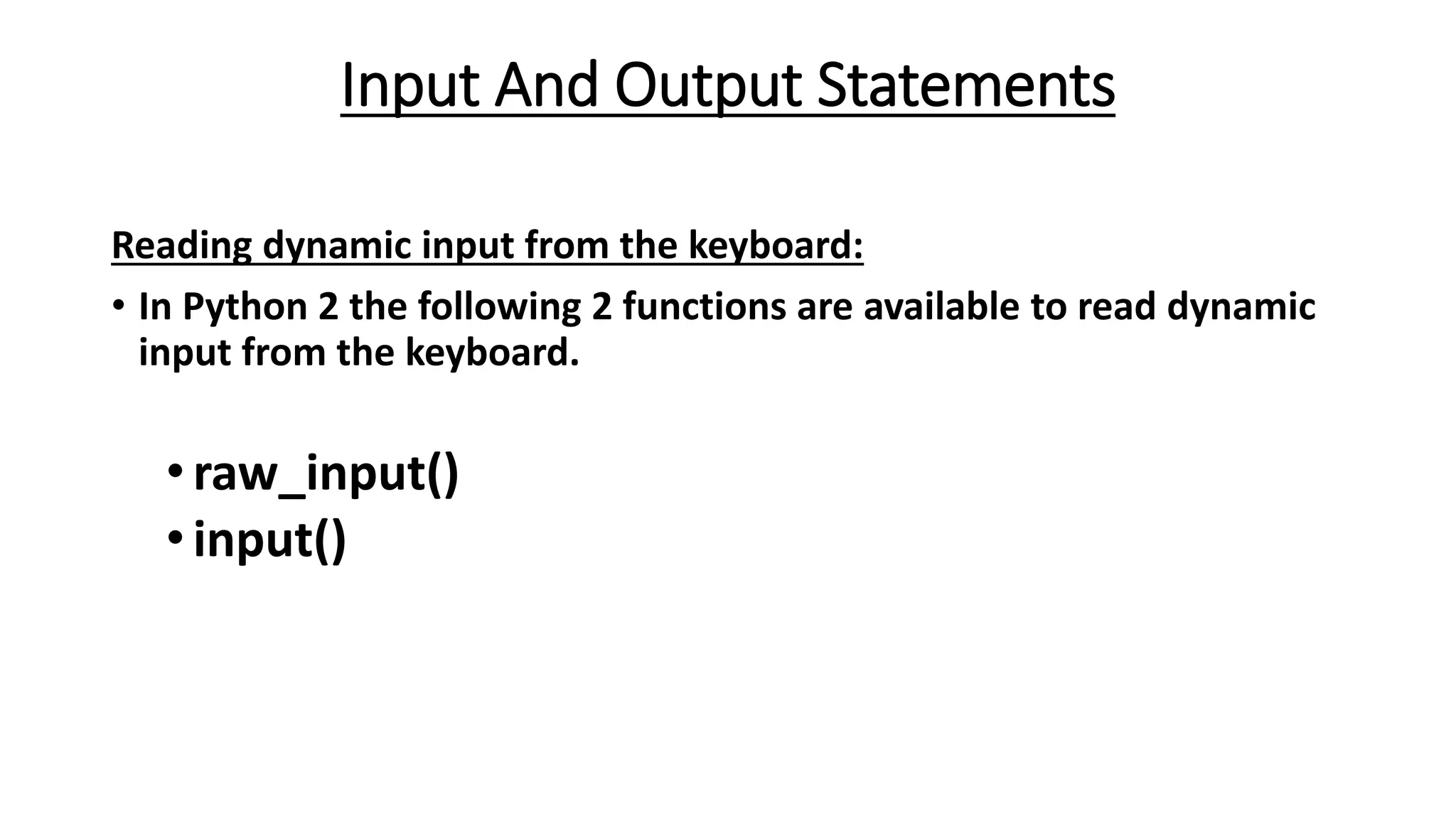 Input And Output Statements

Reading dynamic input from the keyboard:

• In Python 2 the following 2 functions are available to read dynamic input from the keyboard.

• raw_input()
• input()